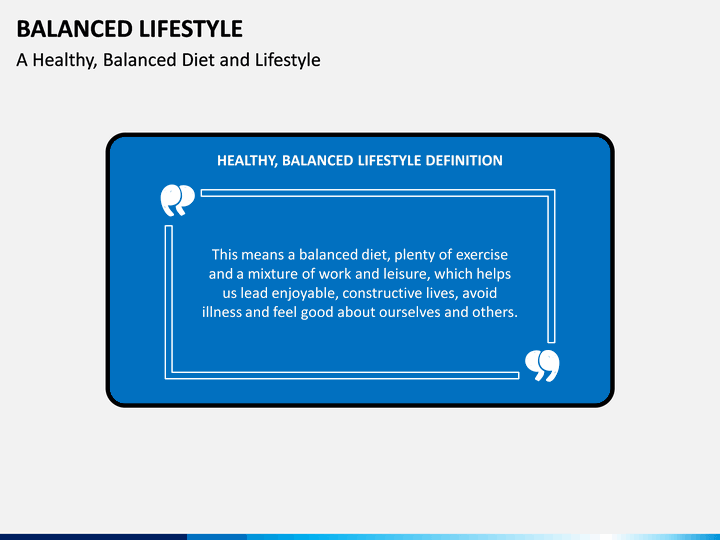 BALANCED LIFESTYLE

A Healthy, Balanced Diet and Lifestyle

HEALTHY, BALANCED LIFESTYLE DEFINITION

This means a balanced diet, plenty of exercise and a mixture of work and leisure, which helps us lead enjoyable, constructive lives, avoid illness and feel good about ourselves and others.